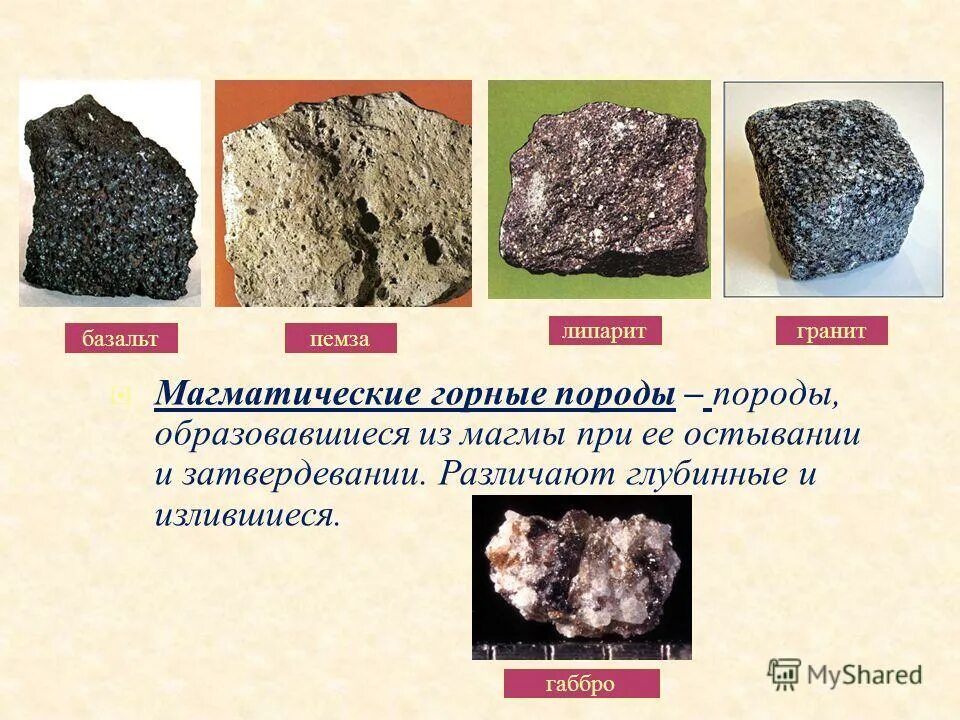 базальт

пемза

липарит

гранит

Магматические горные породы – породы, образовавшиеся из магмы при ее остывании и затвердевании. Различают глубинные и излившиеся.

габбро

MyShared